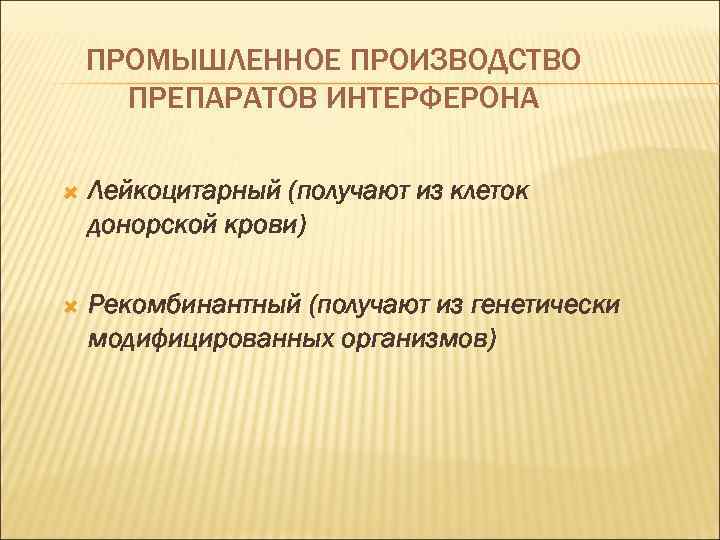 ПРОМЫШЛЕННОЕ ПРОИЗВОДСТВО ПРЕПАРАТОВ ИНТЕРФЕРОНА

Лейкоцитарный (получают из клеток донорской крови)

Рекомбинантный (получают из генетически модифицированных организмов)